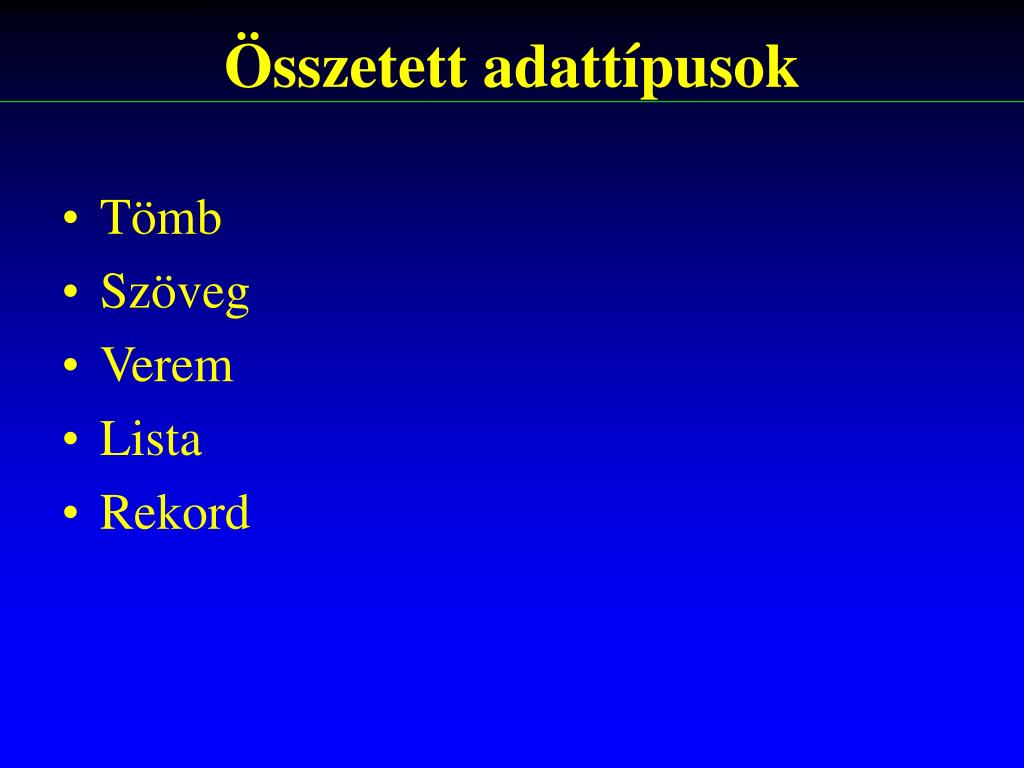 Összetett adattípusok

• Tömb
• Szöveg
• Verem
• Lista
• Rekord